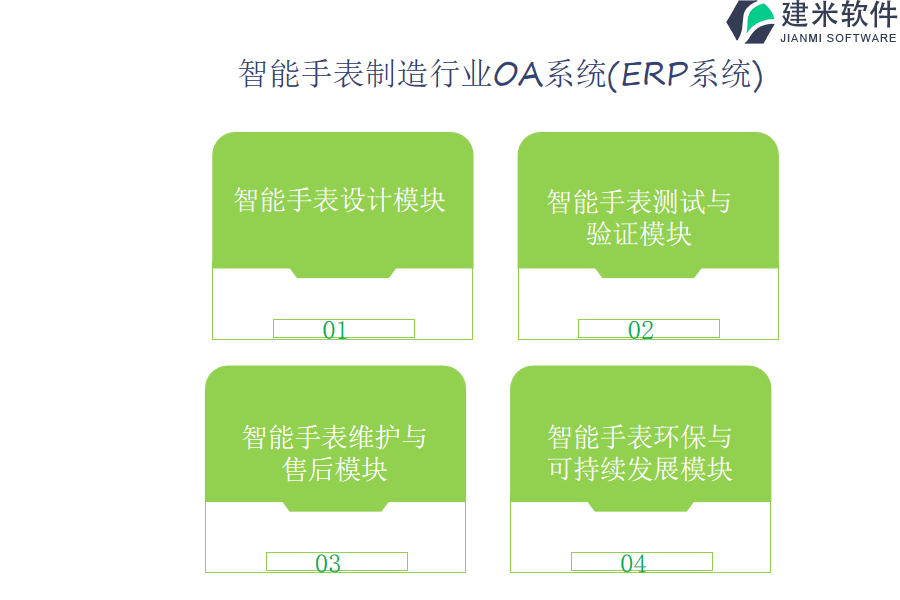 建米软件
JIANMI SOFTWARE

智能手表制造行业OA系统(ERP系统)

智能手表设计模块

01

智能手表测试与验证模块

02

智能手表维护与售后模块

03

智能手表环保与可持续发展模块

04